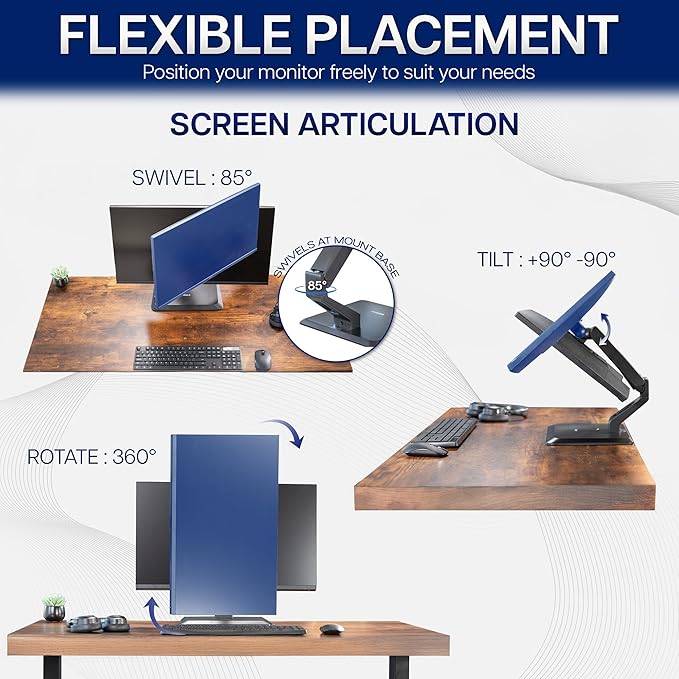 FLEXIBLE PLACEMENT
Position your monitor freely to suit your needs

SCREEN ARTICULATION

SWIVEL : 85°

SWIVELS AT MOUNT BASE
85°

TILT : +90° -90°

ROTATE : 360°